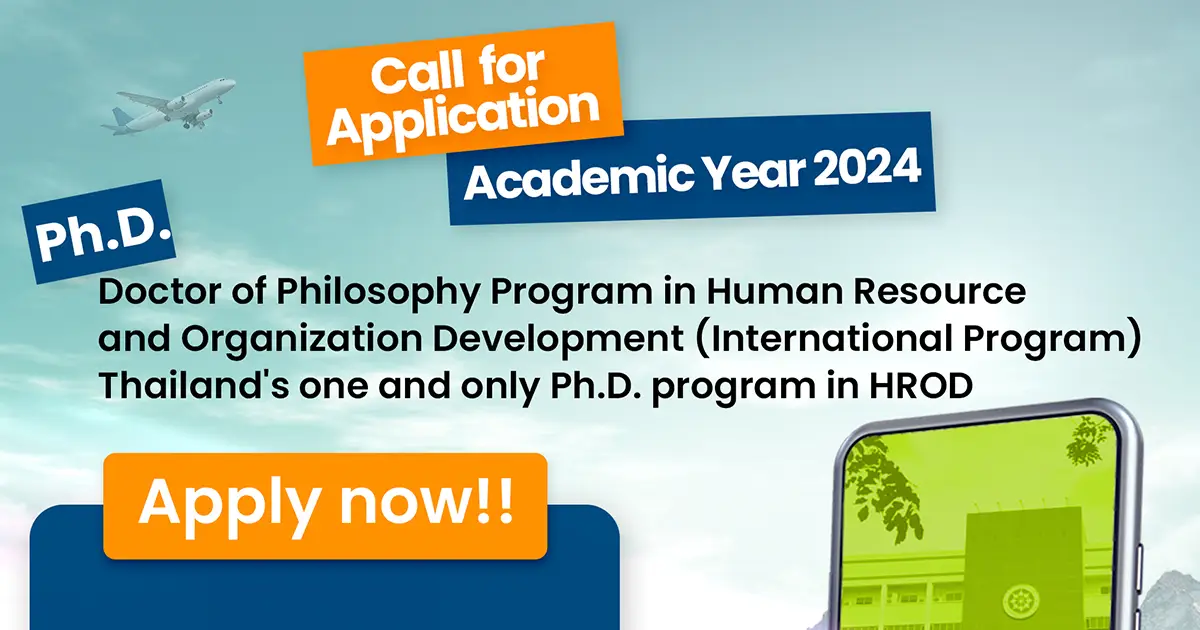 Call for Application

Academic Year 2024

Ph.D.

Doctor of Philosophy Program in Human Resource and Organization Development (International Program)
Thailand's one and only Ph.D. program in HROD

Apply now!!